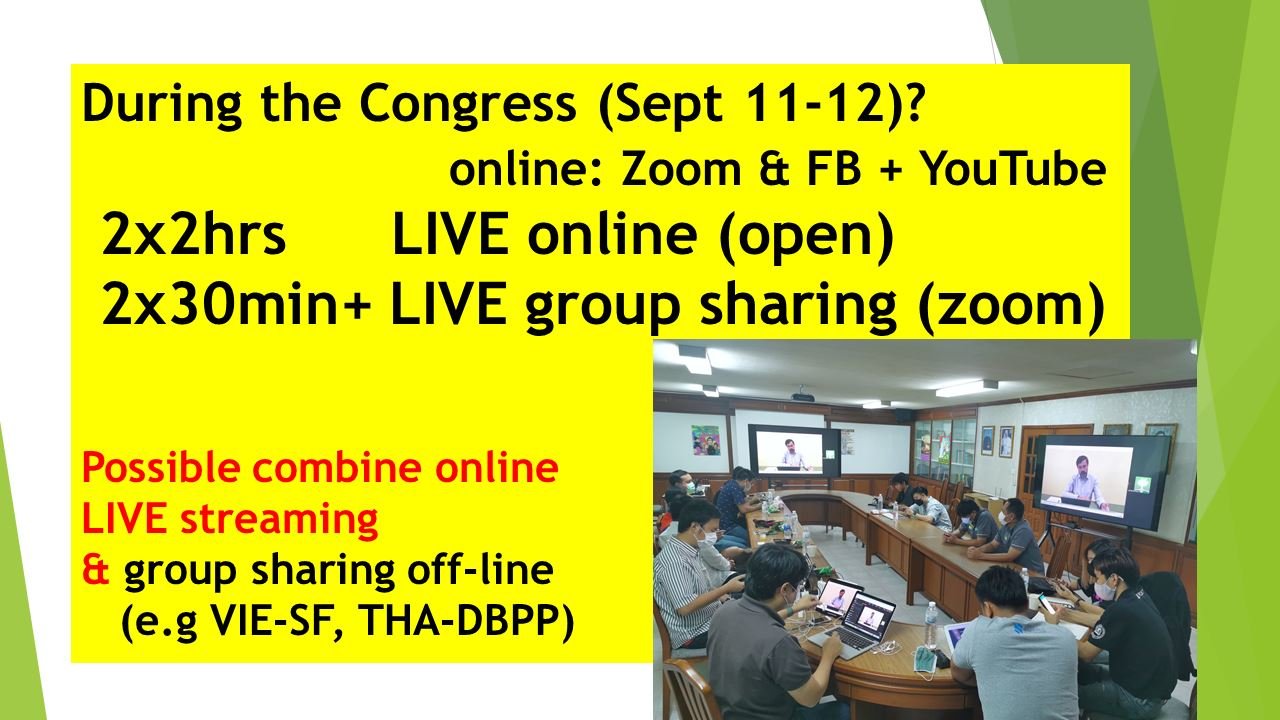 During the Congress (Sept 11-12)?

online: Zoom & FB + YouTube

2x2hrs LIVE online (open)

2x30min+ LIVE group sharing (zoom)

Possible combine online LIVE streaming & group sharing off-line (e.g VIE-SF, THA-DBPP)